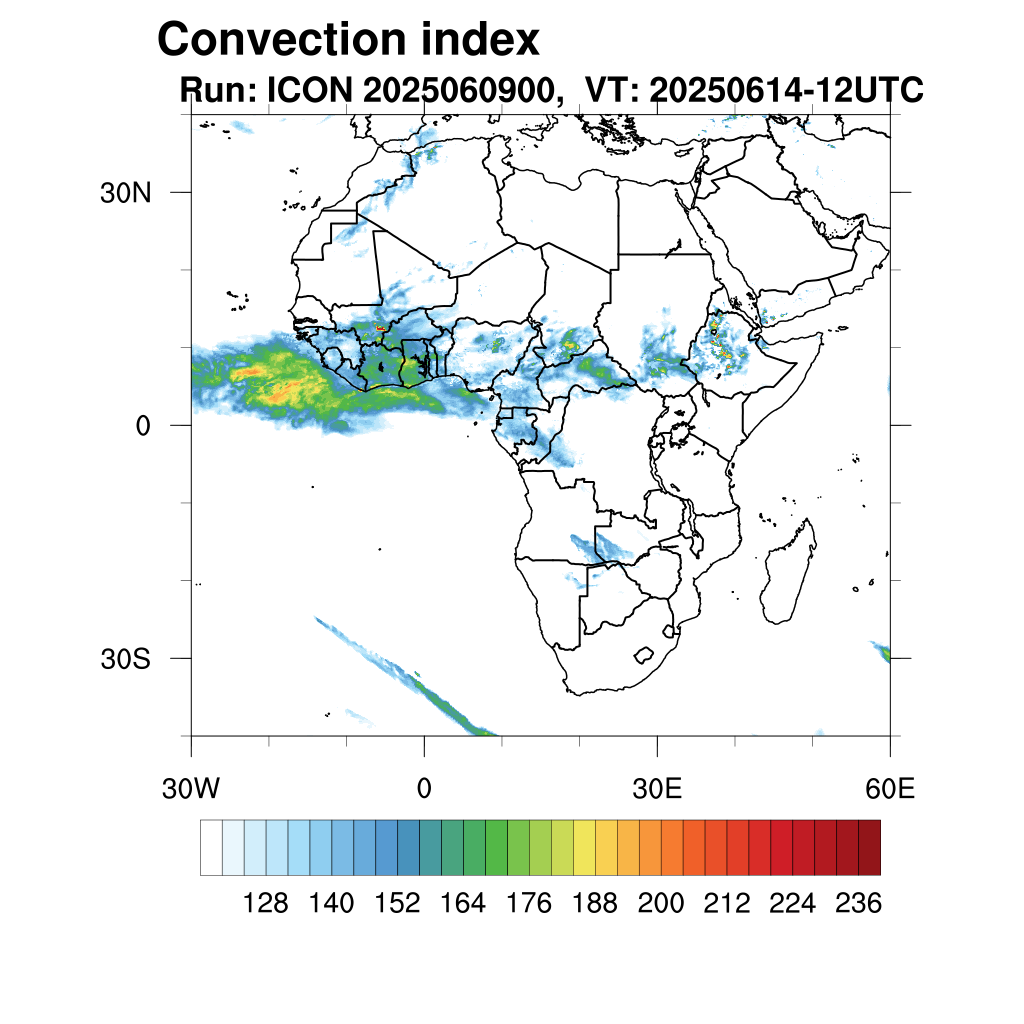 Convection index
Run: ICON 2025060900, VT: 20250614-12UTC

30N
0
30S

30W
0
30E
60E

128 140 152 164 176 188 200 212 224 236